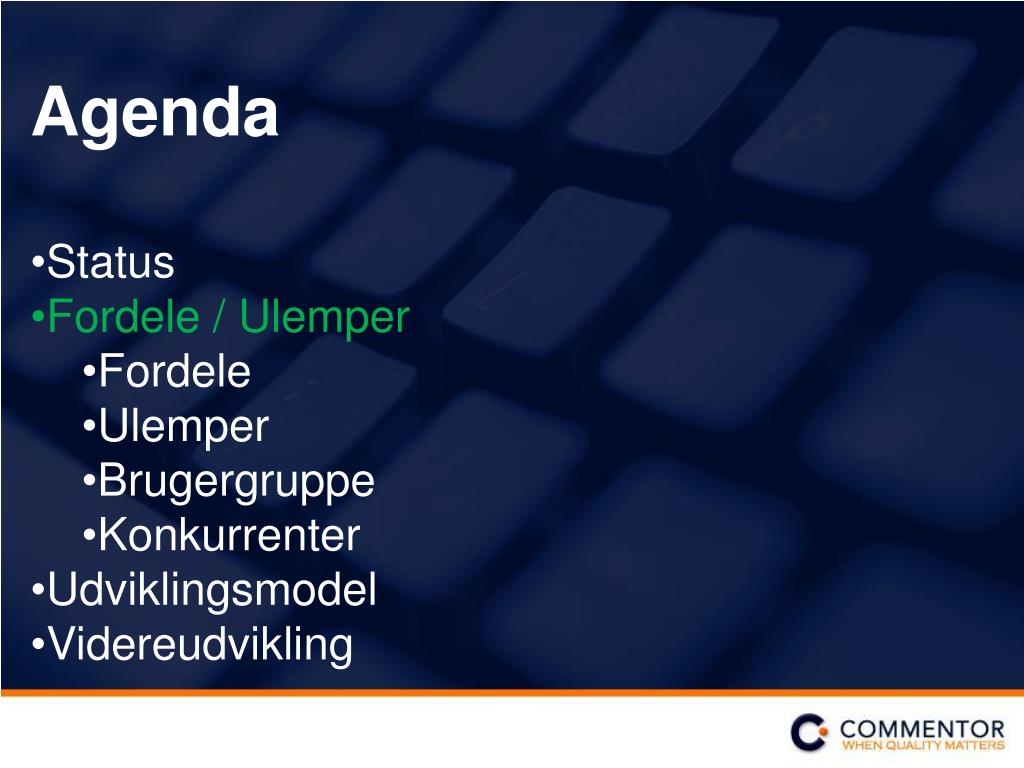 Agenda

•Status
•Fordele / Ulemper
•Fordele
•Ulemper
•Brugergruppe
•Konkurrenter
•Udviklingsmodel
•Videreudvikling

COMMENTOR
WHEN QUALITY MATTERS